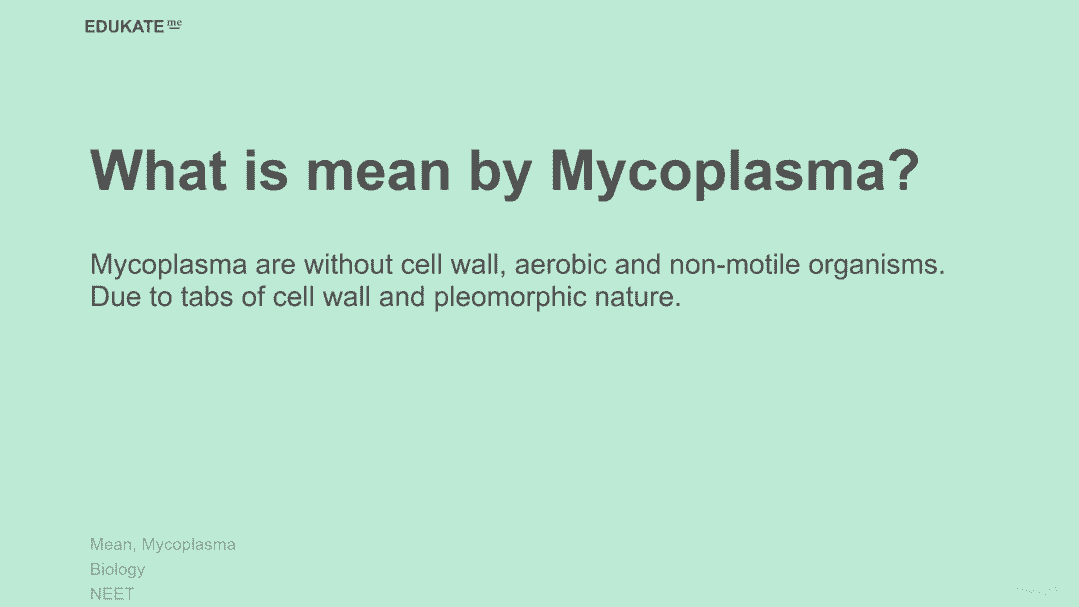 EDUKATE me

What is mean by Mycoplasma?

Mycoplasma are without cell wall, aerobic and non-motile organisms. Due to tabs of cell wall and pleomorphic nature.

Mean, Mycoplasma
Biology
NEET